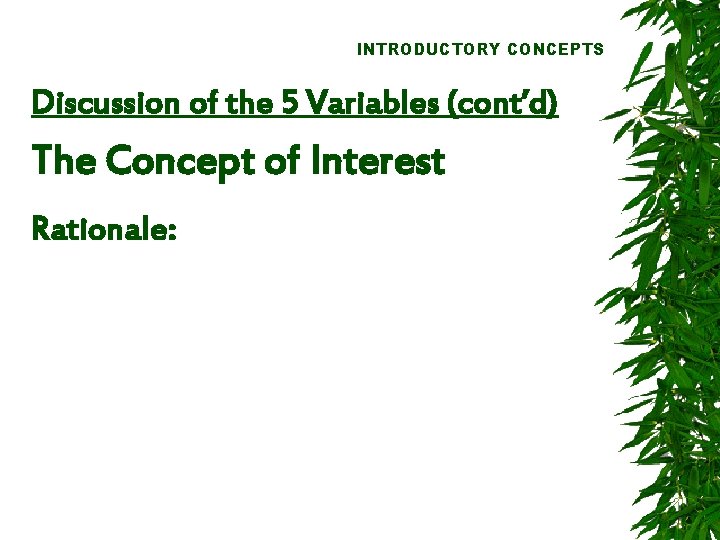 INTRODUCTORY CONCEPTS

Discussion of the 5 Variables (cont'd)

The Concept of Interest

Rationale: